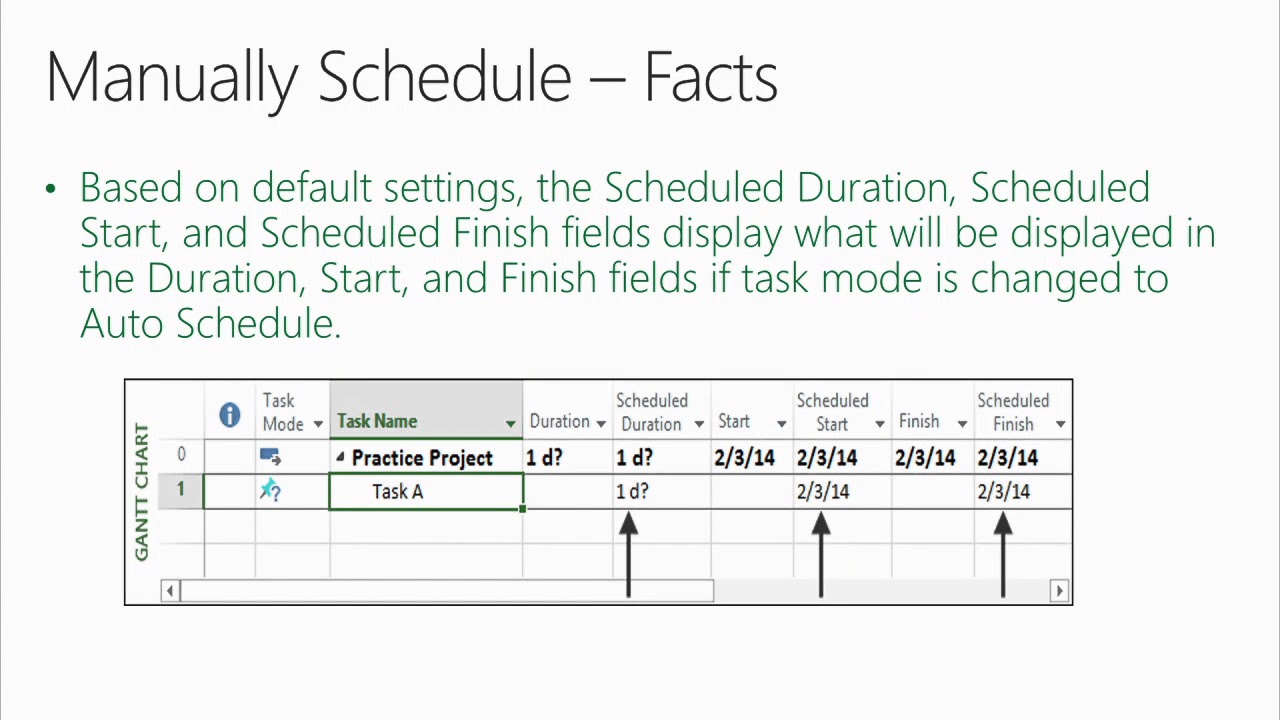 Manually Schedule – Facts

• Based on default settings, the Scheduled Duration, Scheduled Start, and Scheduled Finish fields display what will be displayed in the Duration, Start, and Finish fields if task mode is changed to Auto Schedule.

GANTT CHART

| | | Task Mode | Task Name | Duration | Scheduled Duration | Start | Scheduled Start | Finish | Scheduled Finish |
|---|---|---|---|---|---|---|---|---|---|
| 0 | | | Practice Project | 1 d? | 1 d? | 2/3/14 | 2/3/14 | 2/3/14 | 2/3/14 |
| 1 | | | Task A | | 1 d? | | 2/3/14 | | 2/3/14 |